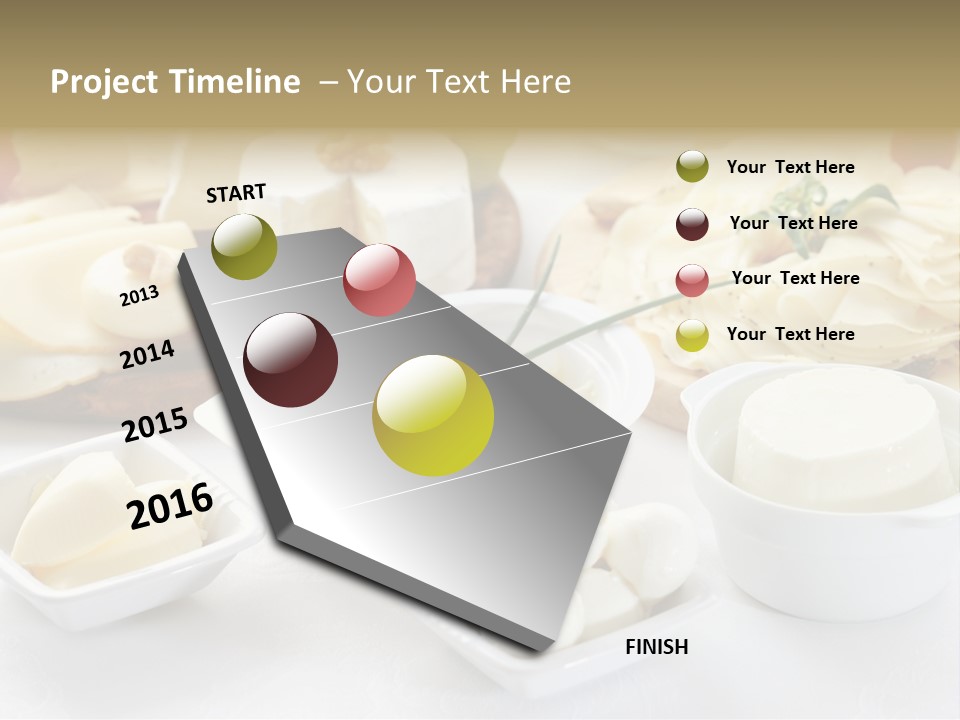 Project Timeline – Your Text Here

START

2013

2014

2015

2016

FINISH

Your Text Here

Your Text Here

Your Text Here

Your Text Here